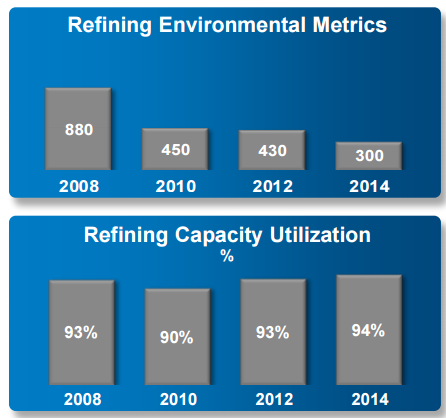 Refining Environmental Metrics

880
450
430
300
2008
2010
2012
2014

Refining Capacity Utilization
%

93%
90%
93%
94%
2008
2010
2012
2014